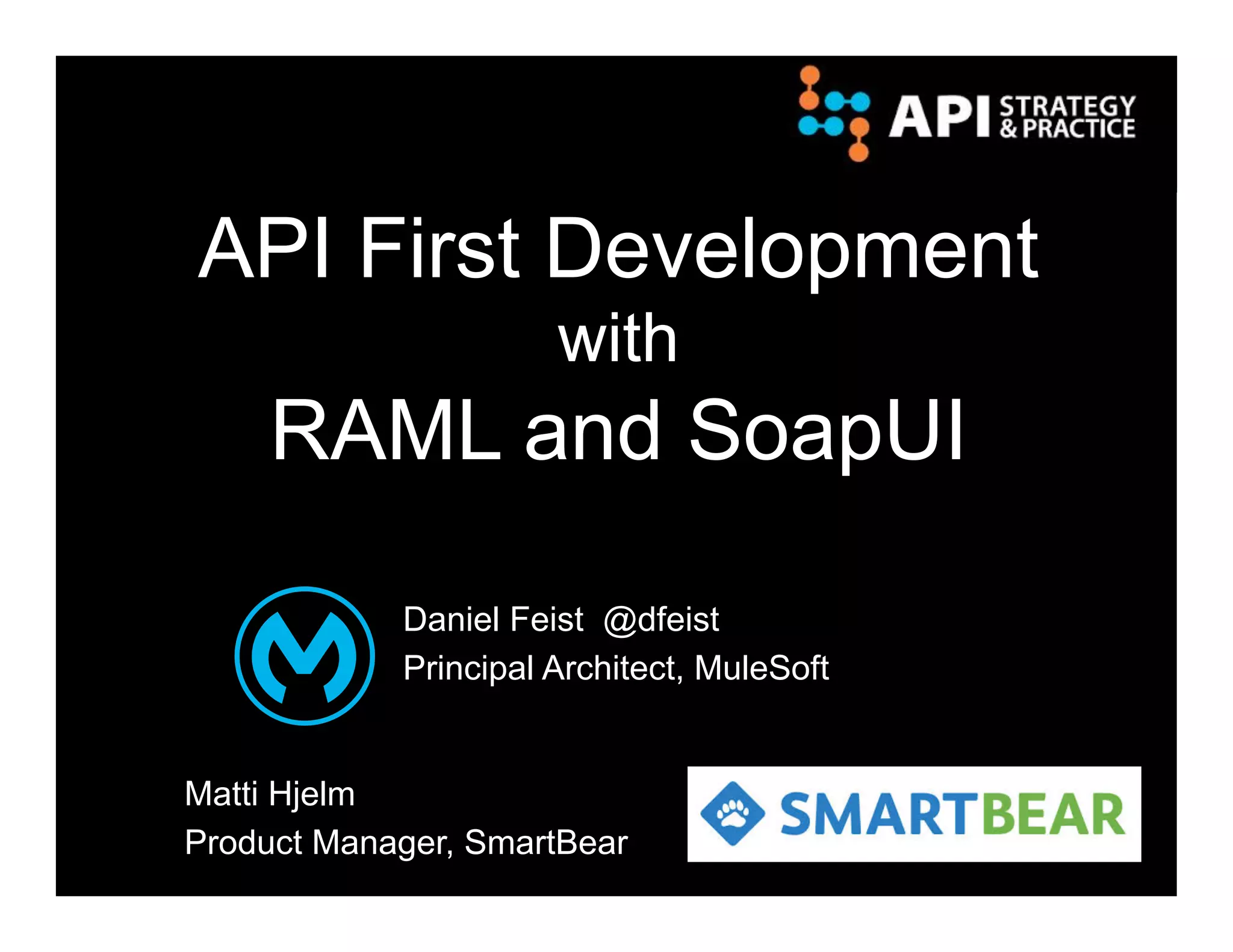 API STRATEGY & PRACTICE

API First Development
with
RAML and SoapUI

Daniel Feist @dfeist
Principal Architect, MuleSoft

Matti Hjelm
Product Manager, SmartBear

SMARTBEAR